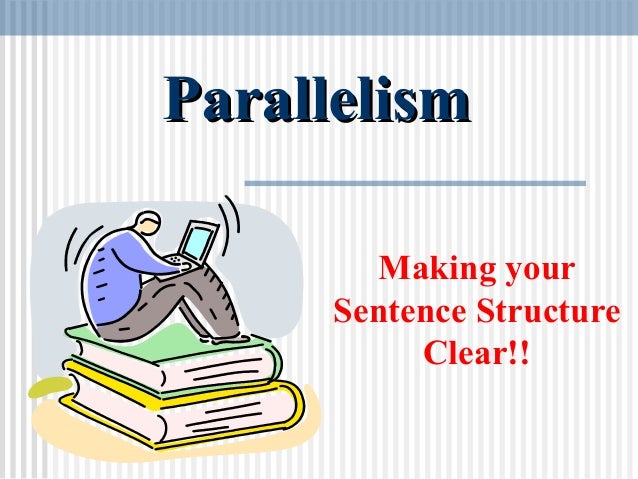 Parallelism

Making your Sentence Structure Clear!!